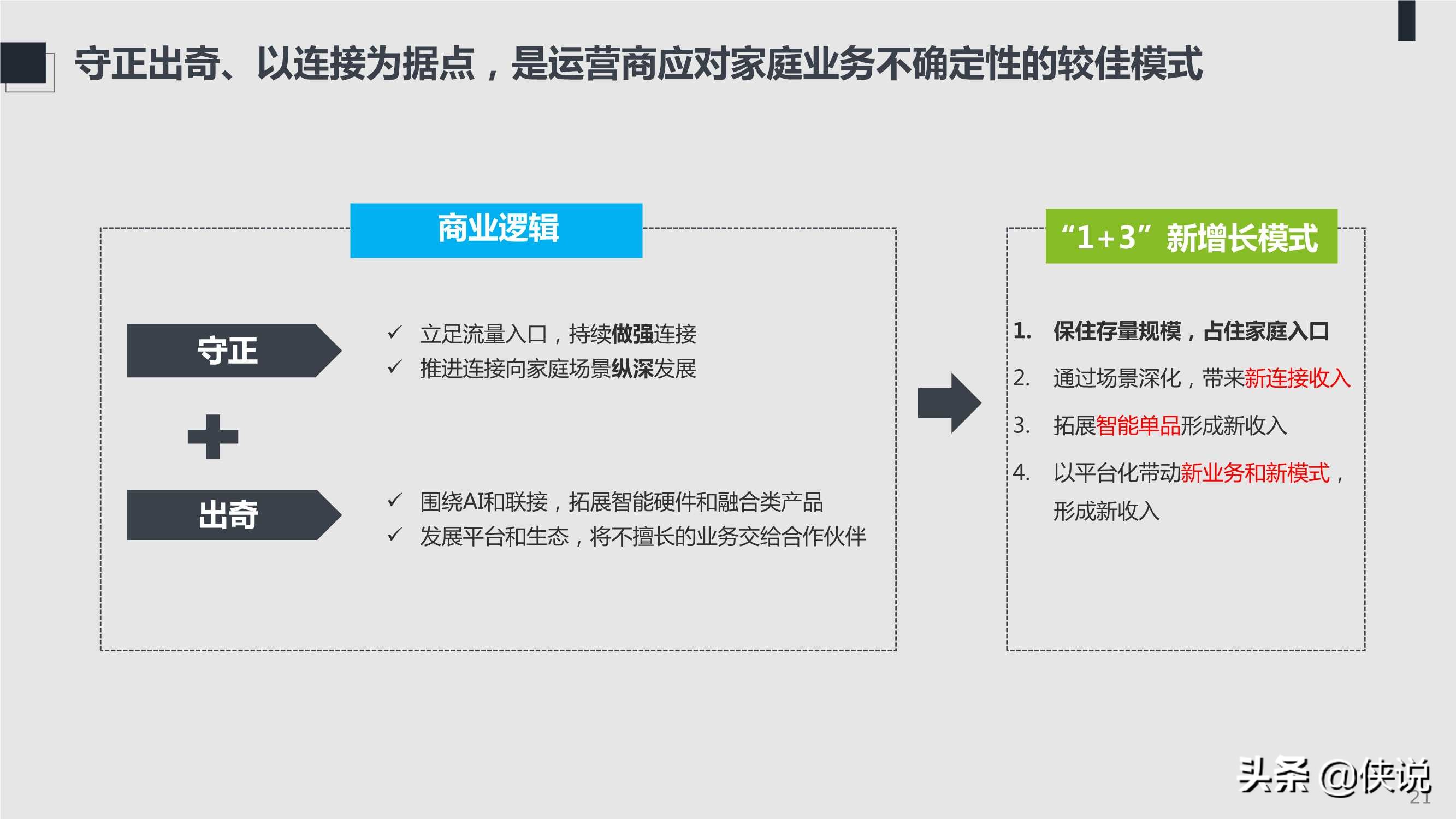 守正出奇、以连接为据点，是运营商应对家庭业务不确定性的较佳模式

商业逻辑

守正

✓ 立足流量入口，持续做强连接
✓ 推进连接向家庭场景纵深发展

出奇

✓ 围绕AI和联接，拓展智能硬件和融合类产品
✓ 发展平台和生态，将不擅长的业务交给合作伙伴

“1+3”新增长模式

1. 保住存量规模，占住家庭入口
2. 通过场景深化，带来新连接收入
3. 拓展智能单品形成新收入
4. 以平台化带动新业务和新模式，形成新收入

头条 @侠说

21